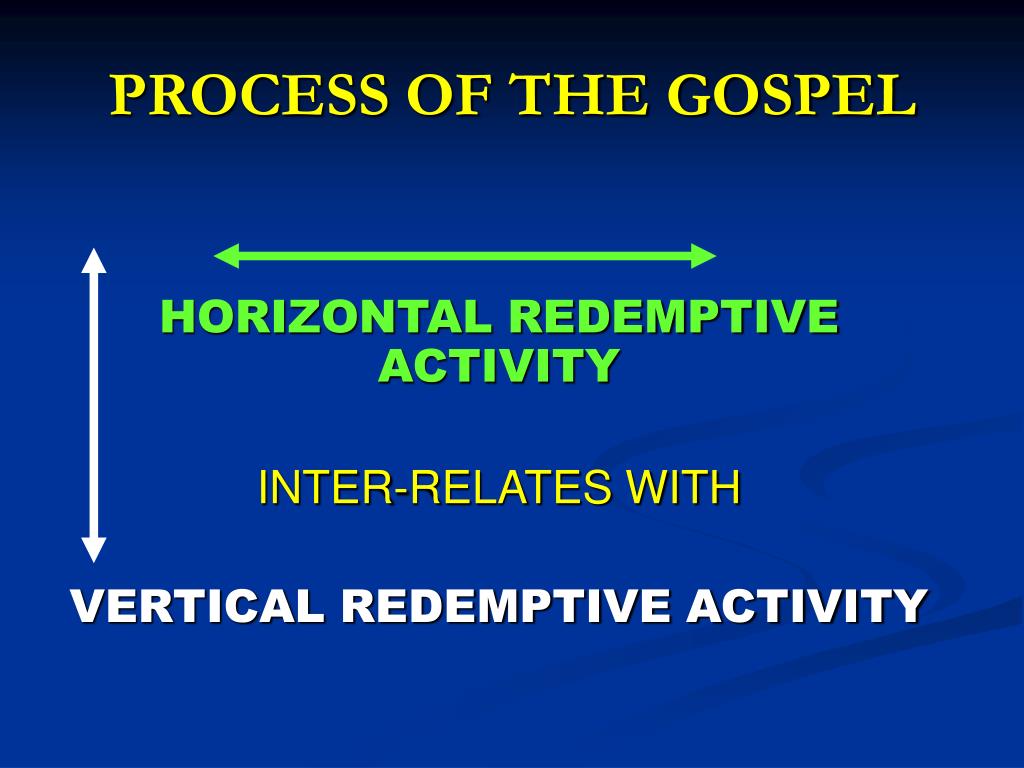 PROCESS OF THE GOSPEL

HORIZONTAL REDEMPTIVE ACTIVITY

INTER-RELATES WITH

VERTICAL REDEMPTIVE ACTIVITY